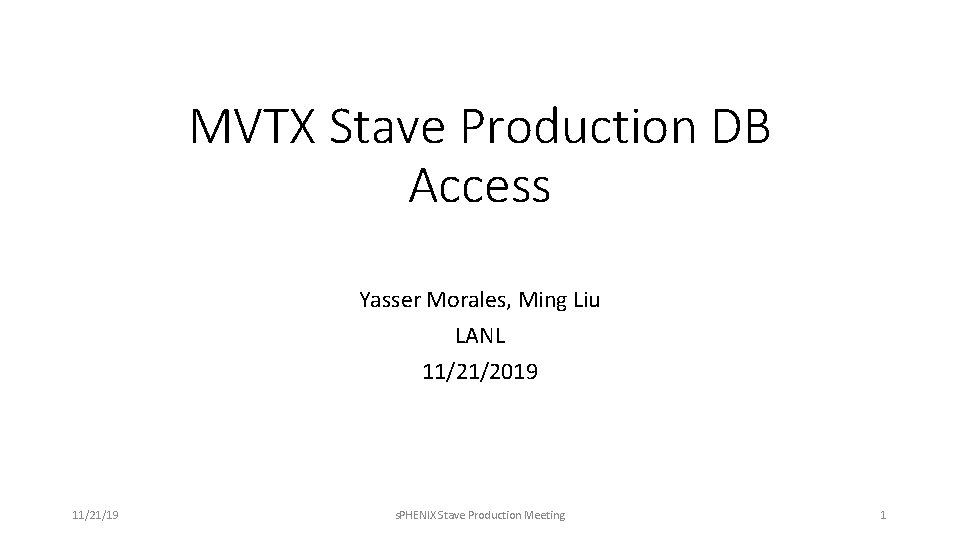 MVTX Stave Production DB Access

Yasser Morales, Ming Liu
LANL
11/21/2019

11/21/19

sPHENIX Stave Production Meeting

1